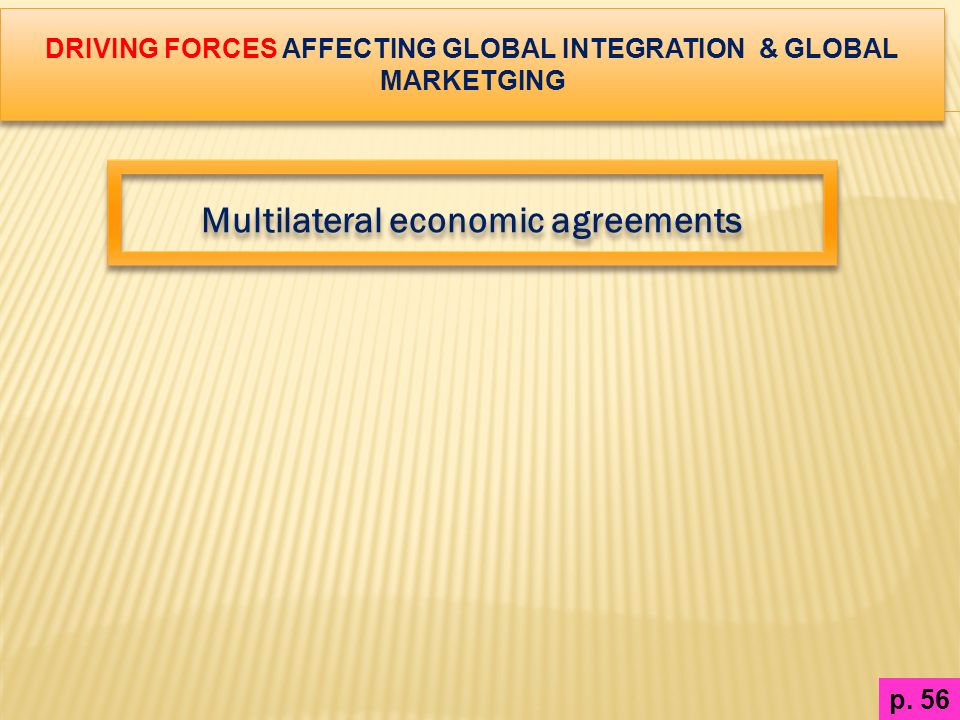 DRIVING FORCES AFFECTING GLOBAL INTEGRATION & GLOBAL MARKETGING

Multilateral economic agreements

p. 56